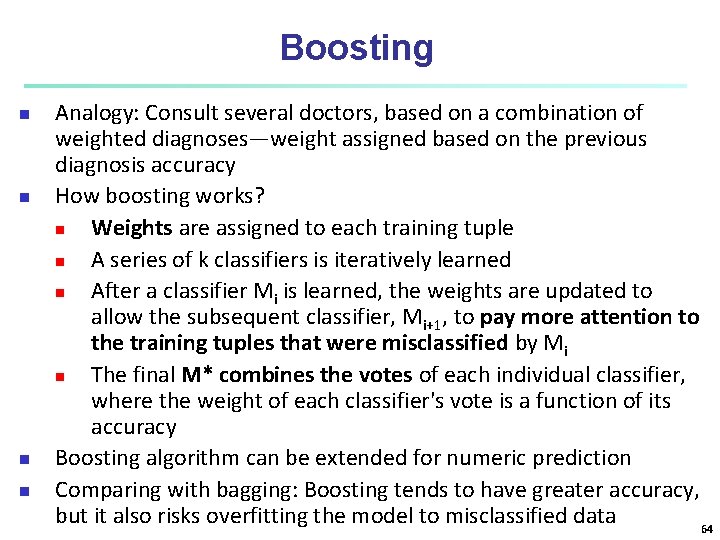 Boosting

Analogy: Consult several doctors, based on a combination of weighted diagnoses—weight assigned based on the previous diagnosis accuracy

How boosting works?

Weights are assigned to each training tuple

A series of k classifiers is iteratively learned

After a classifier $M_i$ is learned, the weights are updated to allow the subsequent classifier, $M_{i+1}$, to pay more attention to the training tuples that were misclassified by $M_i$

The final M* combines the votes of each individual classifier, where the weight of each classifier's vote is a function of its accuracy

Boosting algorithm can be extended for numeric prediction

Comparing with bagging: Boosting tends to have greater accuracy, but it also risks overfitting the model to misclassified data

64